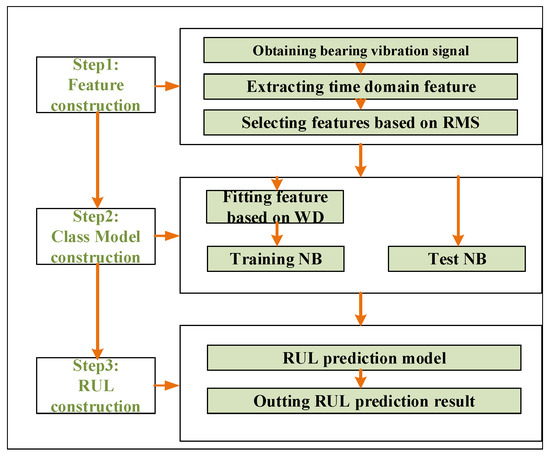 Step1:
Feature
construction

Obtaining bearing vibration signal

Extracting time domain feature

Selecting features based on RMS

Step2:
Class Model
construction

Fitting feature
based on WD

Training NB

Test NB

Step3:
RUL
construction

RUL prediction model

Outting RUL prediction result